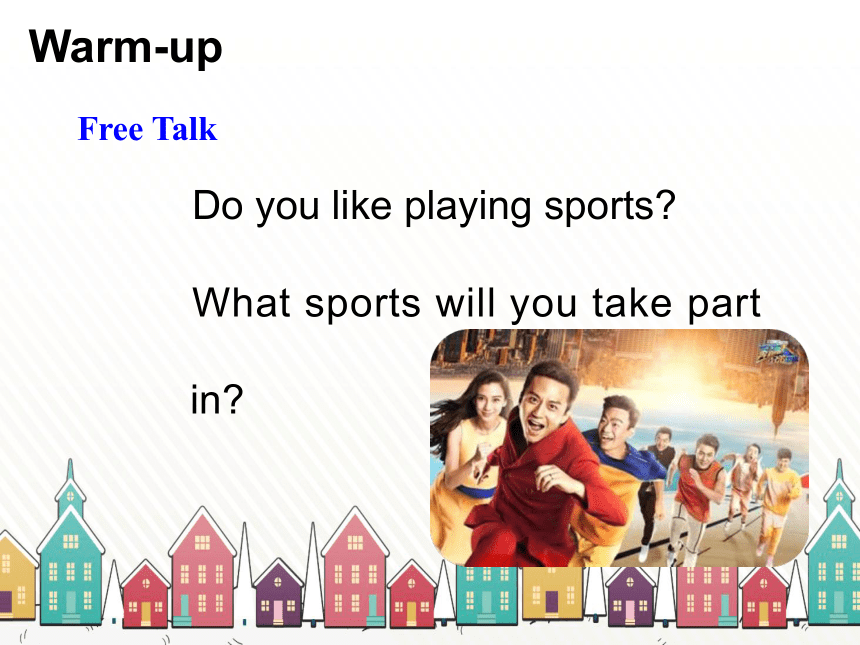 Warm-up

Free Talk

Do you like playing sports?

What sports will you take part in?